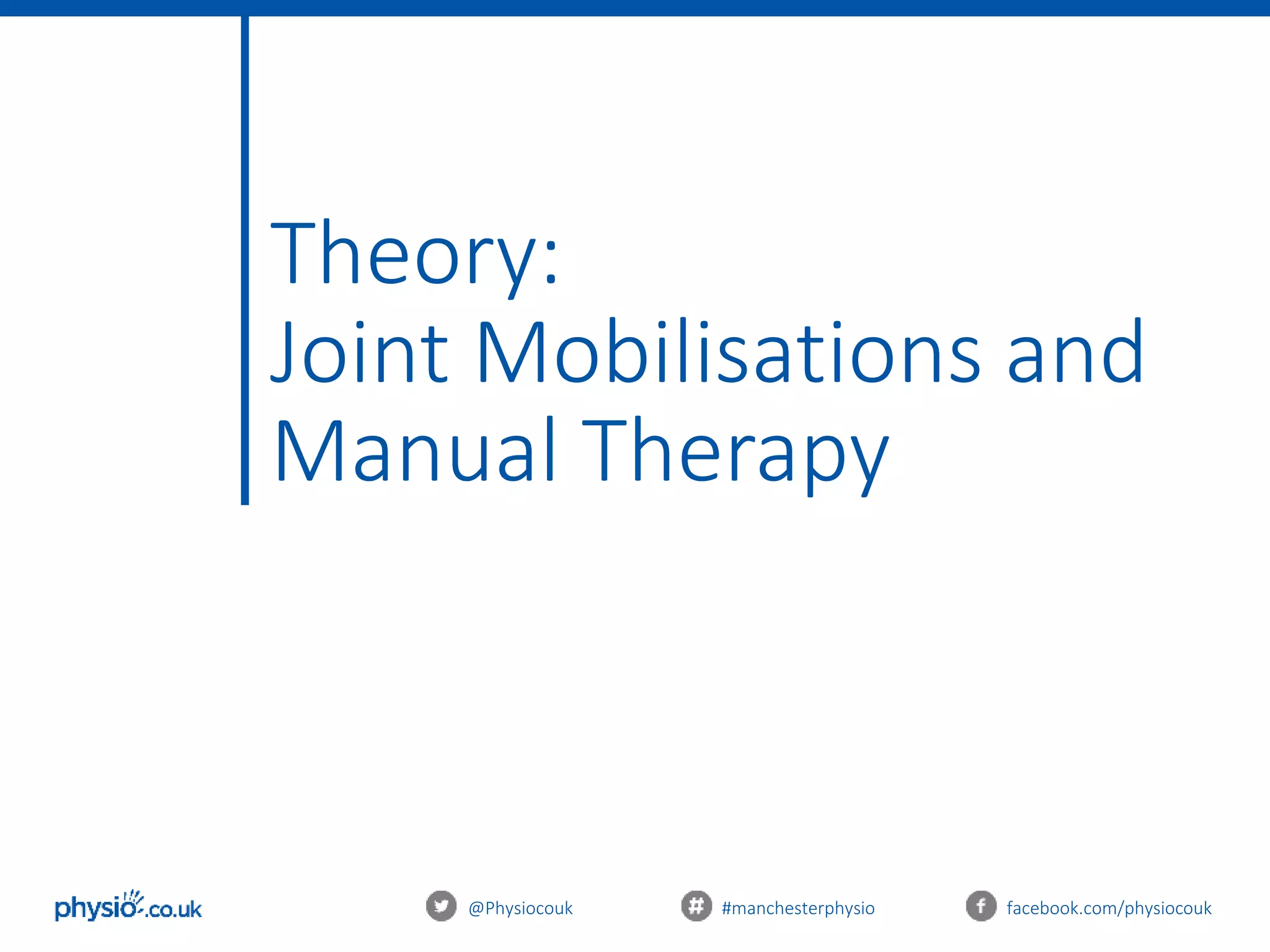 Theory:
Joint Mobilisations and Manual Therapy

physio.co.uk

@Physiocouk

#manchesterphysio

facebook.com/physiocouk